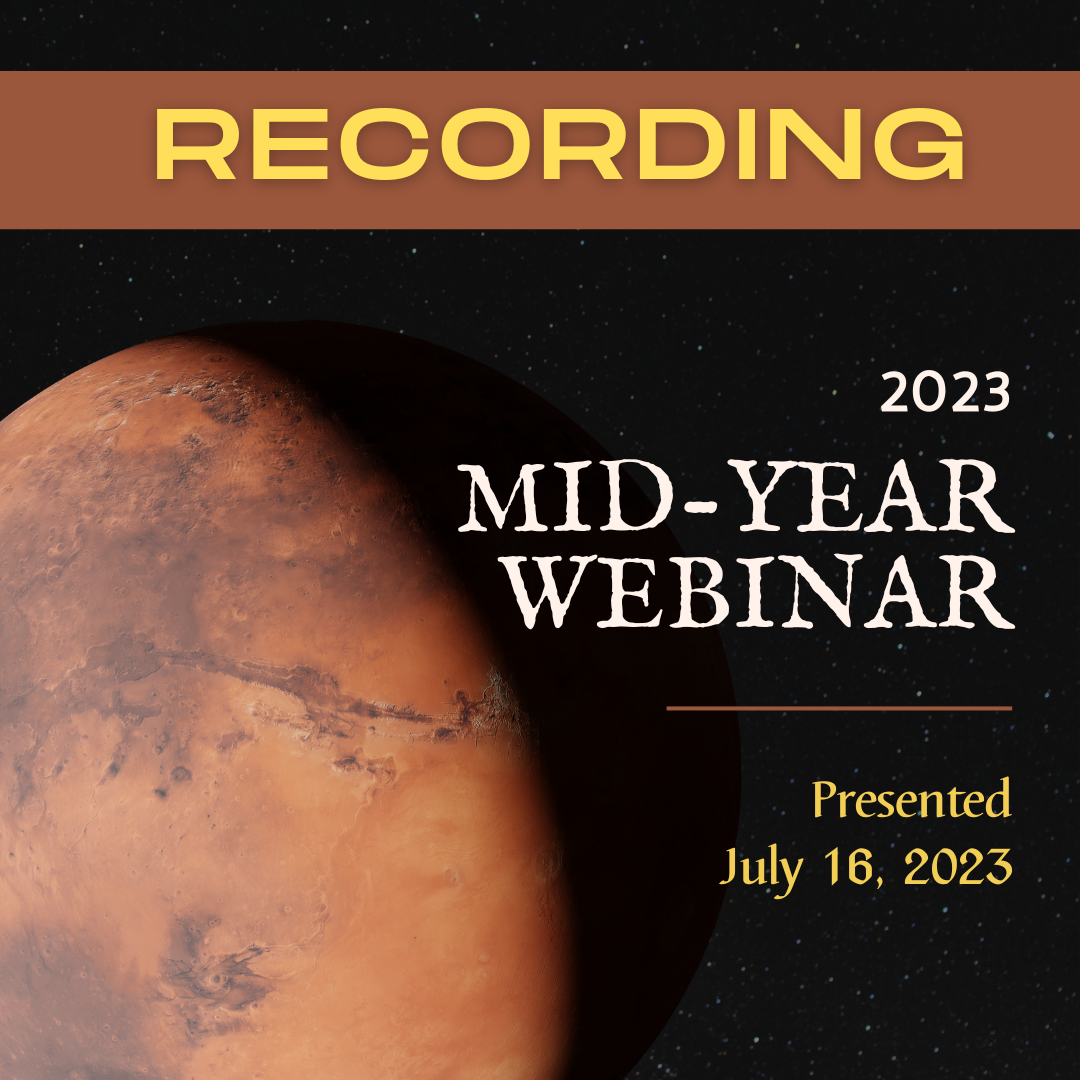 RECORDING

2023

MID-YEAR WEBINAR

Presented July 16, 2023